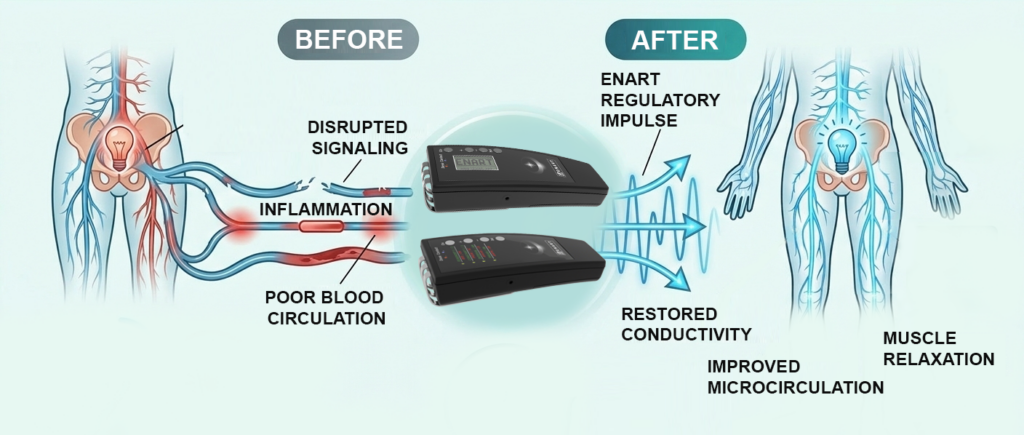 BEFORE

AFTER

DISRUPTED SIGNALING

INFLAMMATION

POOR BLOOD CIRCULATION

ENART

ENART REGULATORY IMPULSE

RESTORED CONDUCTIVITY

IMPROVED MICROCIRCULATION

MUSCLE RELAXATION